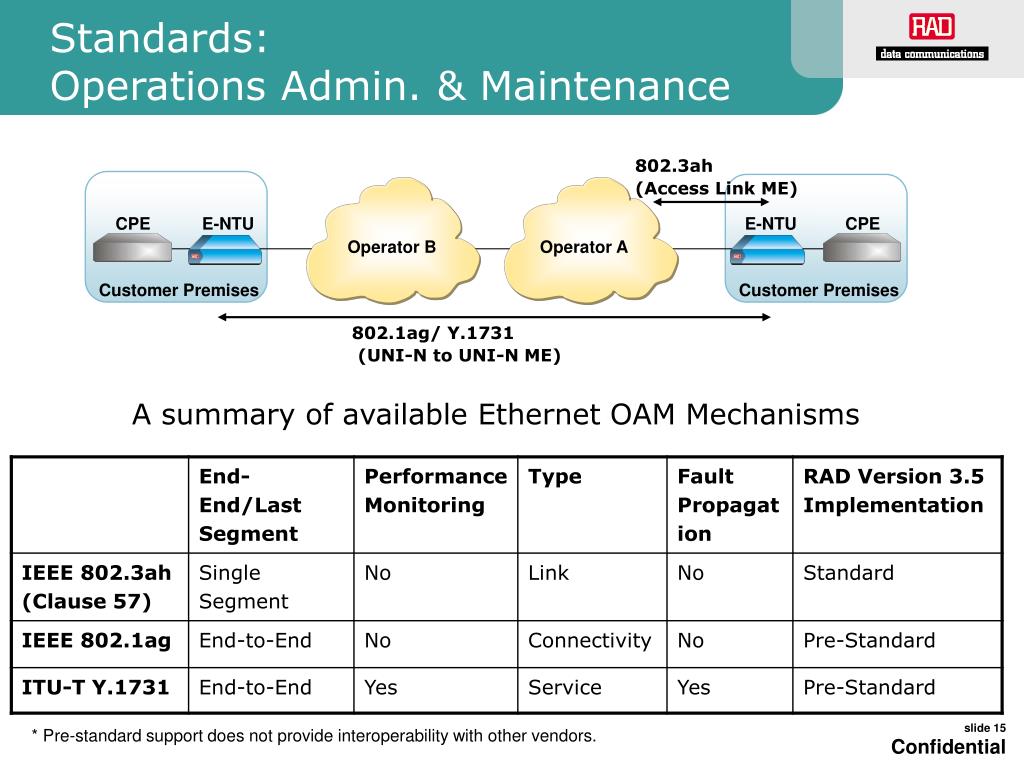 Standards:
Operations Admin. & Maintenance

RAD
data communications

802.3ah
(Access Link ME)

CPE
E-NTU
Operator B
Operator A
E-NTU
CPE
Customer Premises
Customer Premises

802.1ag/ Y.1731
(UNI-N to UNI-N ME)

A summary of available Ethernet OAM Mechanisms

| | End-End/Last Segment | Performance Monitoring | Type | Fault Propagation | RAD Version 3.5 Implementation |
|---|---|---|---|---|---|
| IEEE 802.3ah (Clause 57) | Single Segment | No | Link | No | Standard |
| IEEE 802.1ag | End-to-End | No | Connectivity | No | Pre-Standard |
| ITU-T Y.1731 | End-to-End | Yes | Service | Yes | Pre-Standard |

* Pre-standard support does not provide interoperability with other vendors.

slide 15
Confidential